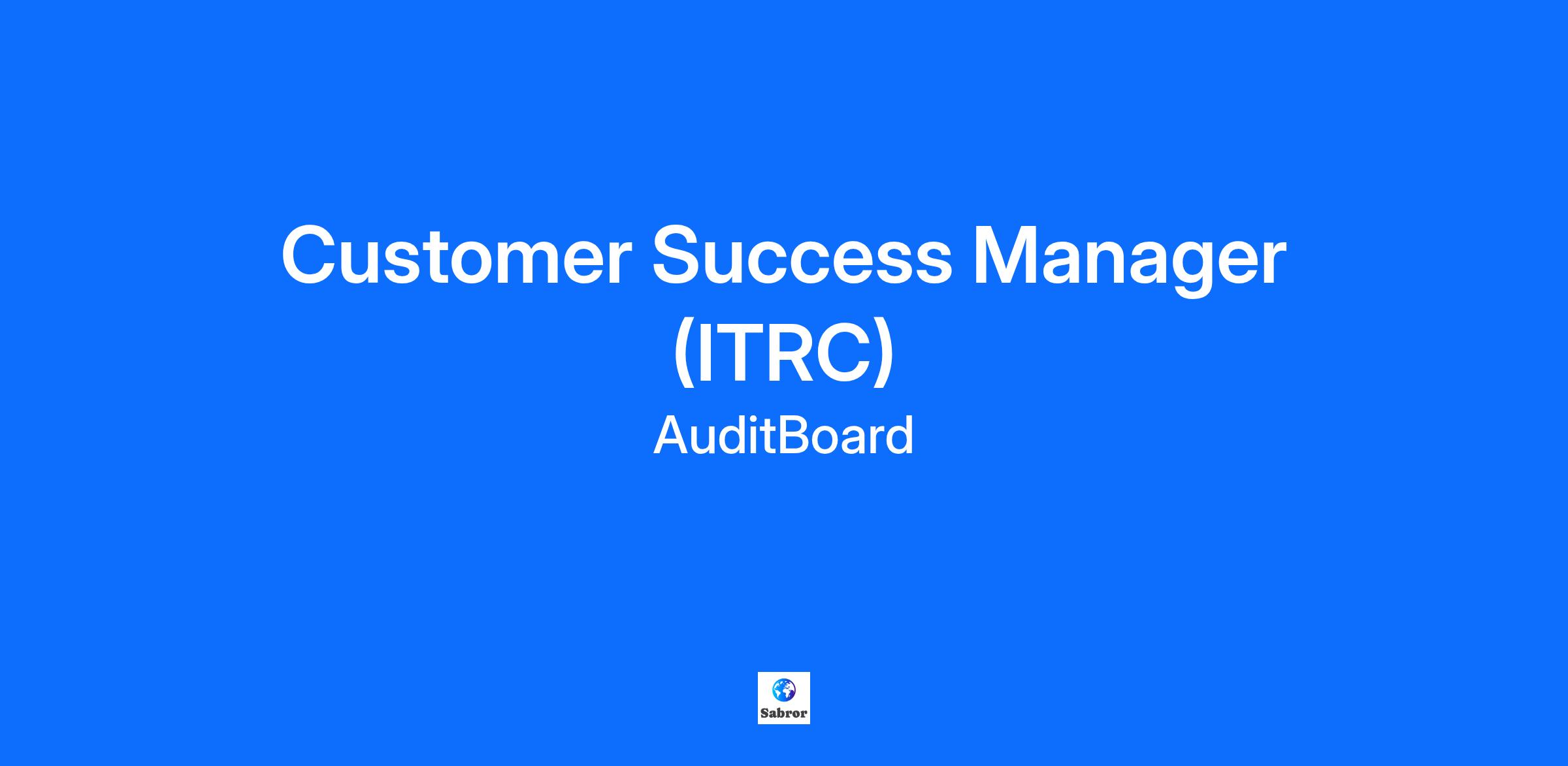 Customer Success Manager (ITRC)

AuditBoard

Sabror